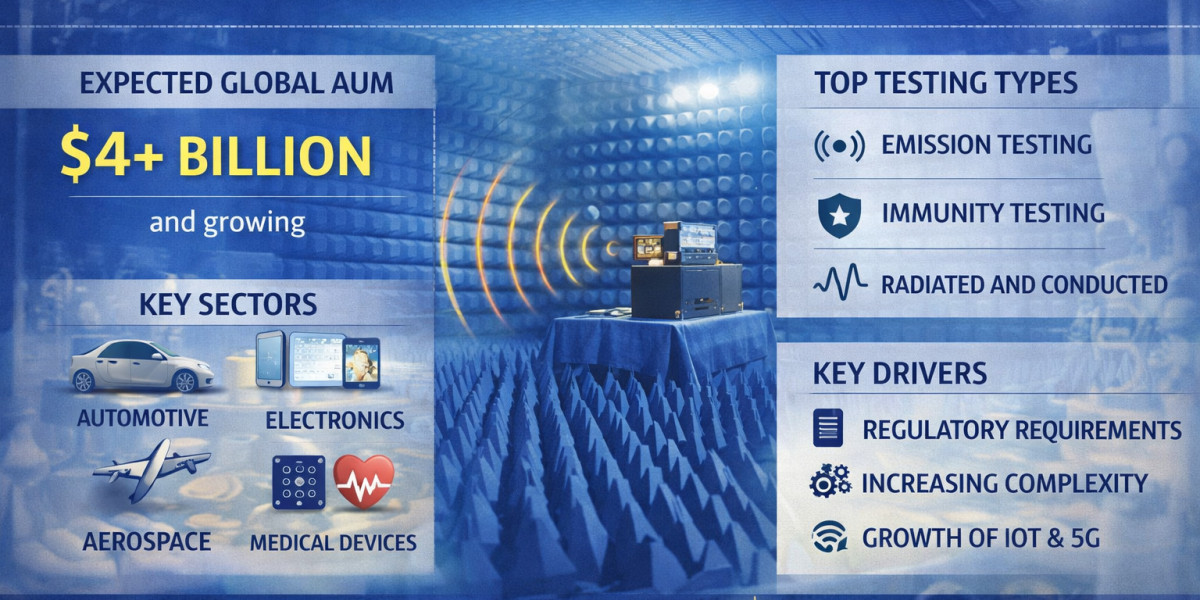 EXPECTED GLOBAL AUM

$4+ BILLION

and growing

KEY SECTORS

AUTOMOTIVE

ELECTRONICS

AEROSPACE

MEDICAL DEVICES

TOP TESTING TYPES

EMISSION TESTING

IMMUNITY TESTING

RADIATED AND CONDUCTED

KEY DRIVERS

REGULATORY REQUIREMENTS

INCREASING COMPLEXITY

GROWTH OF IOT & 5G